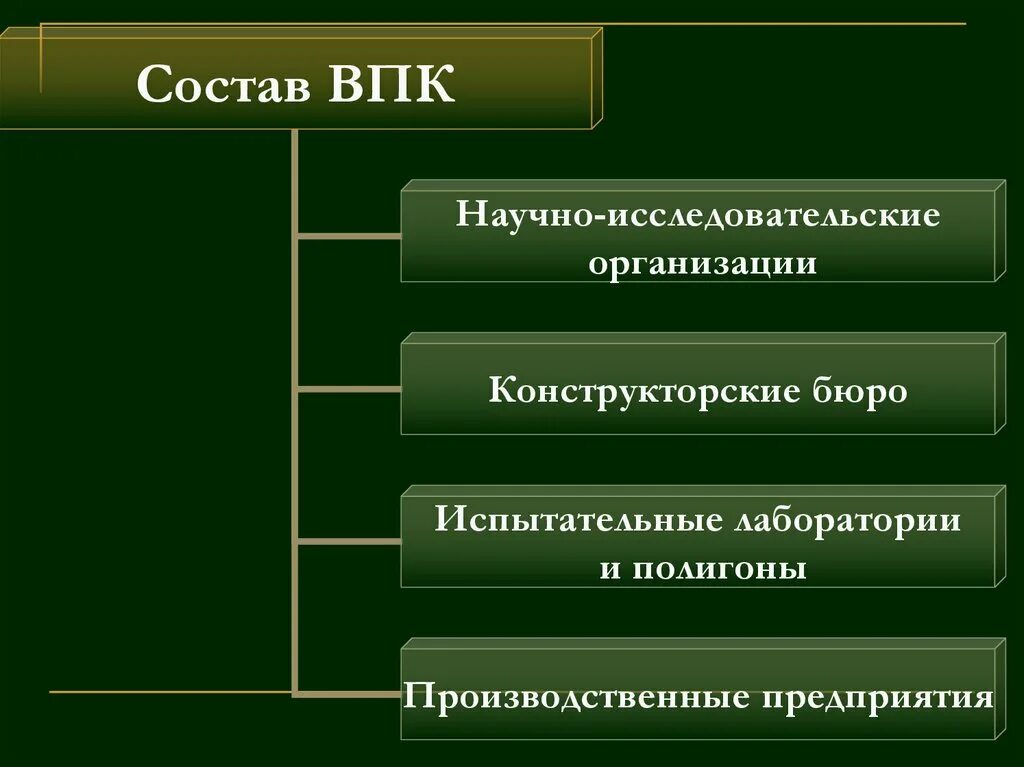 Состав ВПК

Научно-исследовательские организации

Конструкторские бюро

Испытательные лаборатории и полигоны

Производственные предприятия